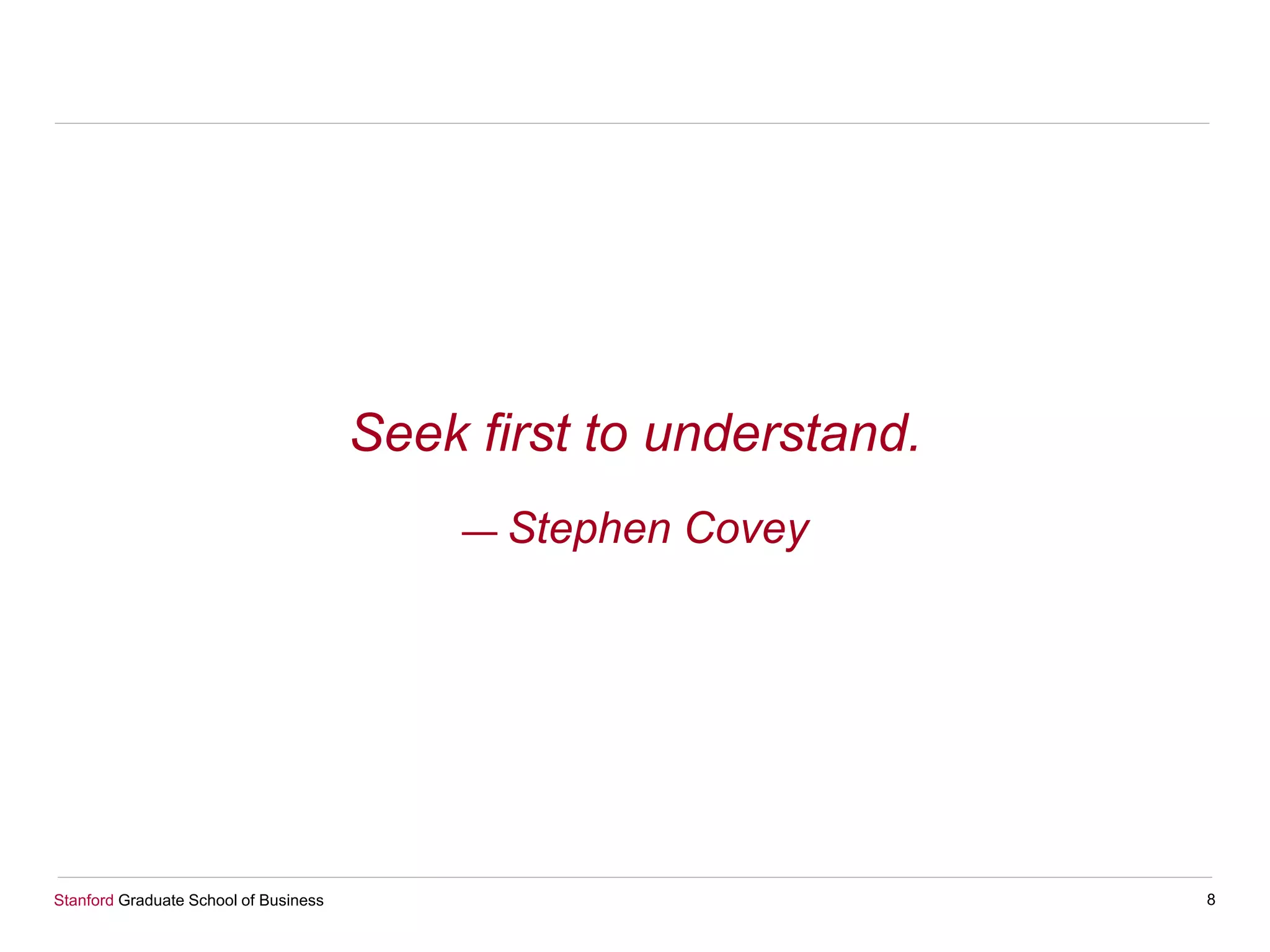 Seek first to understand.

— Stephen Covey

Stanford Graduate School of Business

8